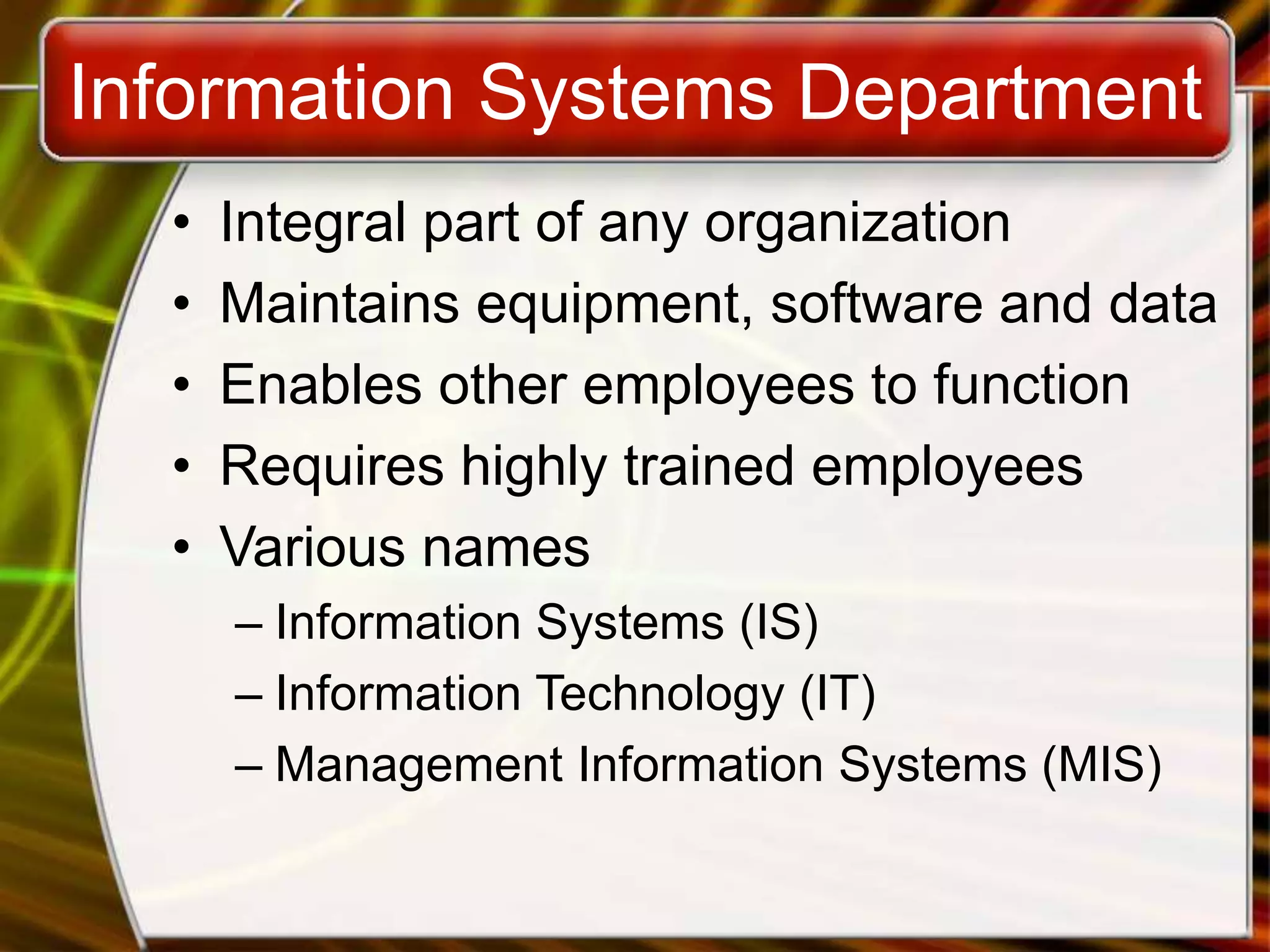 Information Systems Department

• Integral part of any organization
• Maintains equipment, software and data
• Enables other employees to function
• Requires highly trained employees
• Various names
– Information Systems (IS)
– Information Technology (IT)
– Management Information Systems (MIS)